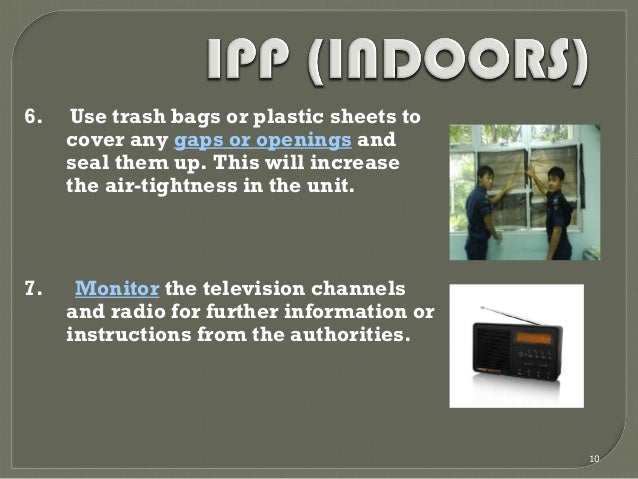 IPP (INDOORS)

6. Use trash bags or plastic sheets to cover any gaps or openings and seal them up. This will increase the air-tightness in the unit.

7. Monitor the television channels and radio for further information or instructions from the authorities.

10